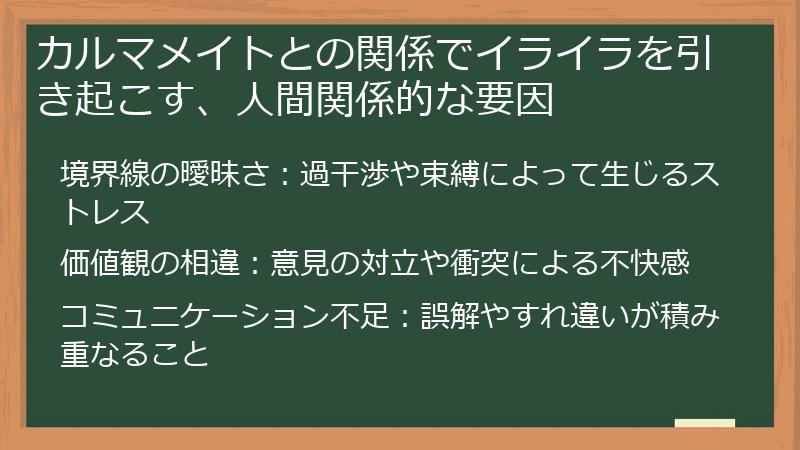 カルマメイトとの関係でイライラを引き起こす、人間関係的な要因

境界線の曖昧さ：過干渉や束縛によって生じるストレス

価値観の相違：意見の対立や衝突による不快感

コミュニケーション不足：誤解やすれ違いが積み重なること